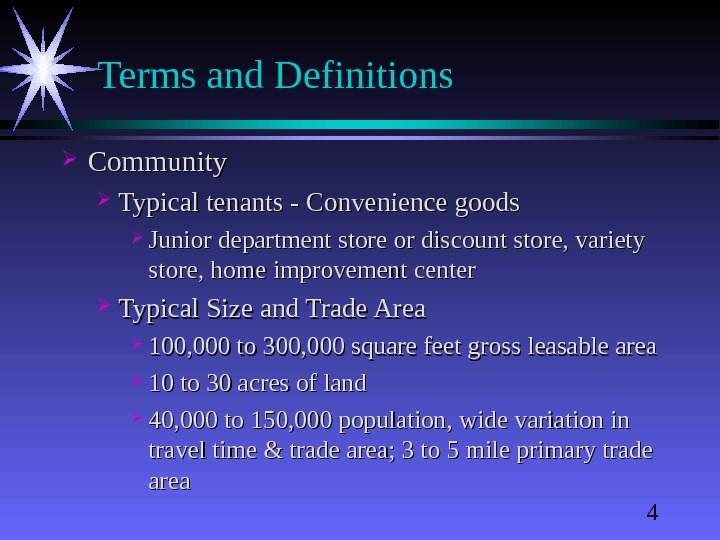 Terms and Definitions

Community

Typical tenants - Convenience goods

Junior department store or discount store, variety store, home improvement center

Typical Size and Trade Area

100,000 to 300,000 square feet gross leasable area

10 to 30 acres of land

40,000 to 150,000 population, wide variation in travel time & trade area; 3 to 5 mile primary trade area

4